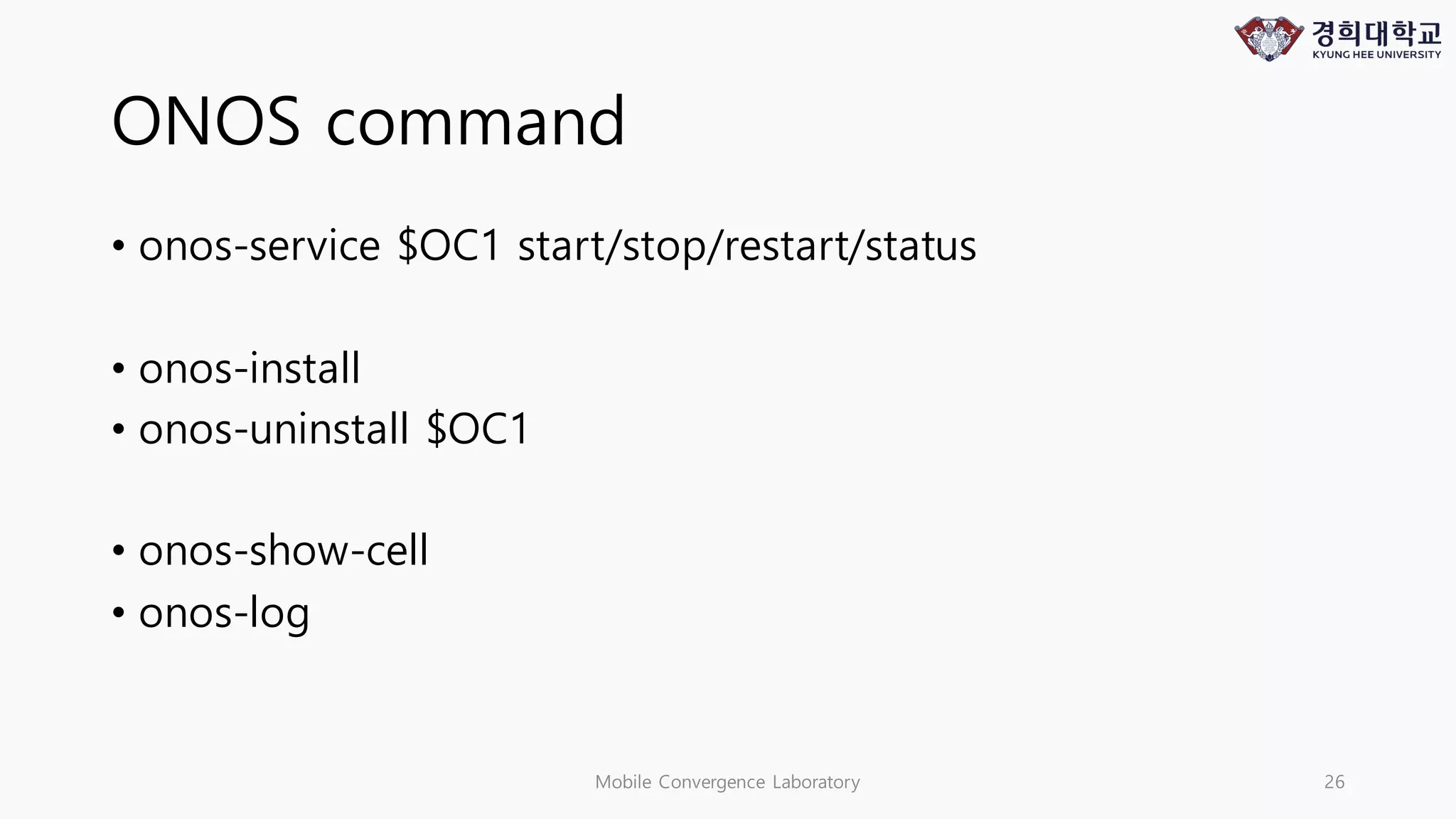 경희대학교
KYUNG HEE UNIVERSITY

ONOS command

• onos-service \$OC1 start/stop/restart/status

• onos-install
• onos-uninstall \$OC1

• onos-show-cell
• onos-log

Mobile Convergence Laboratory

26